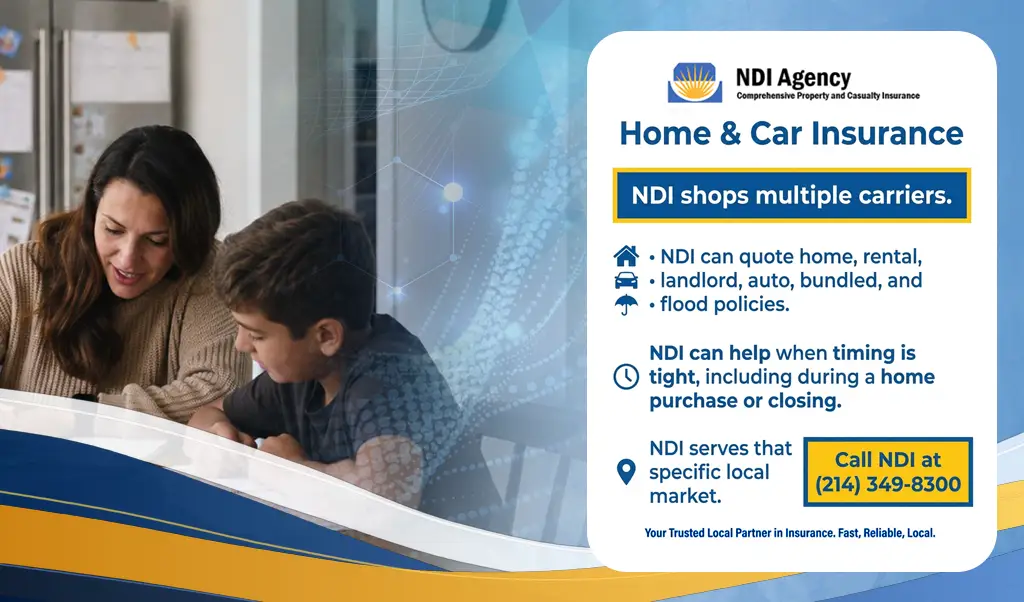 NDI Agency
Comprehensive Property and Casualty Insurance

Home & Car Insurance

NDI shops multiple carriers.

• NDI can quote home, rental,
• landlord, auto, bundled, and
• flood policies.

NDI can help when timing is tight, including during a home purchase or closing.

NDI serves that specific local market.

Call NDI at (214) 349-8300

Your Trusted Local Partner in Insurance. Fast, Reliable, Local.